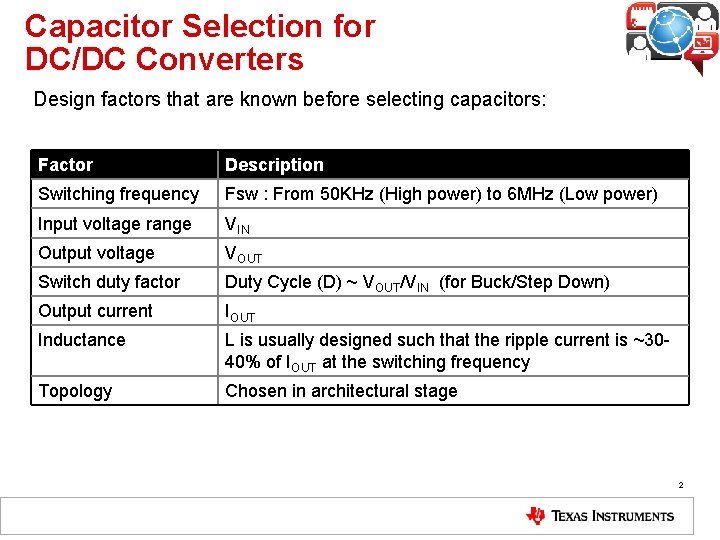 Capacitor Selection for DC/DC Converters

Design factors that are known before selecting capacitors:

| Factor | Description |
|---|---|
| Switching frequency | Fsw : From 50KHz (High power) to 6MHz (Low power) |
| Input voltage range | $V_{IN}$ |
| Output voltage | $V_{OUT}$ |
| Switch duty factor | Duty Cycle (D) ~ $V_{OUT}/V_{IN}$ (for Buck/Step Down) |
| Output current | $I_{OUT}$ |
| Inductance | L is usually designed such that the ripple current is ~30-40% of $I_{OUT}$ at the switching frequency |
| Topology | Chosen in architectural stage |

2

TEXAS INSTRUMENTS